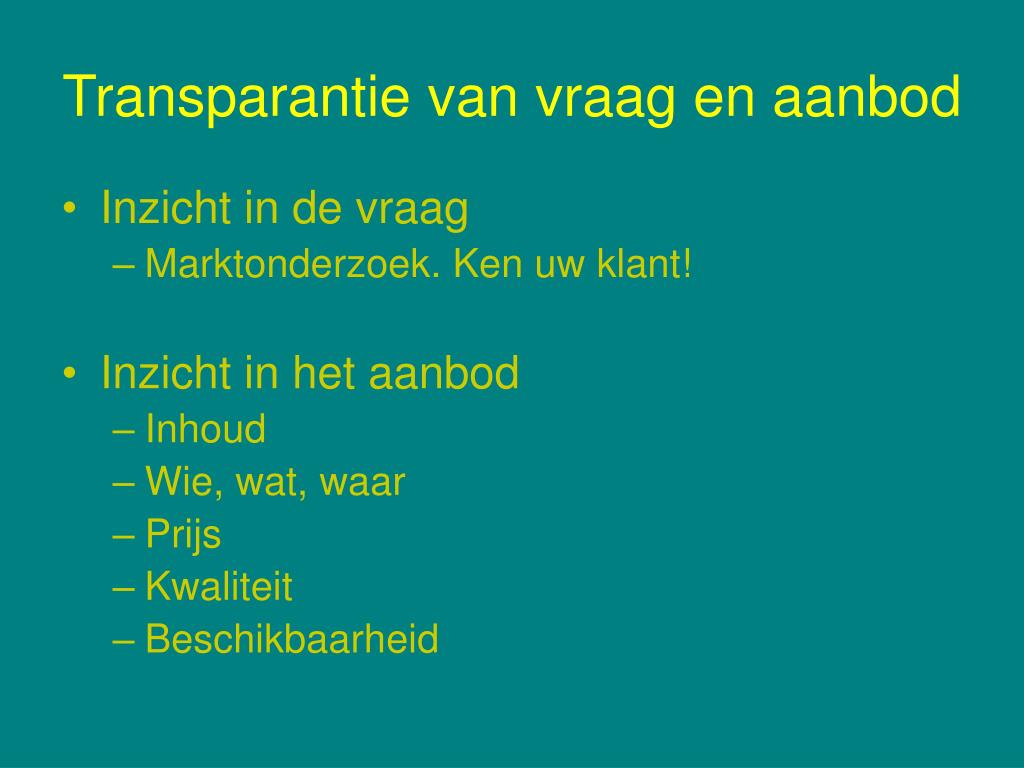 Transparantie van vraag en aanbod

• Inzicht in de vraag
  – Marktonderzoek. Ken uw klant!

• Inzicht in het aanbod
  – Inhoud
  – Wie, wat, waar
  – Prijs
  – Kwaliteit
  – Beschikbaarheid